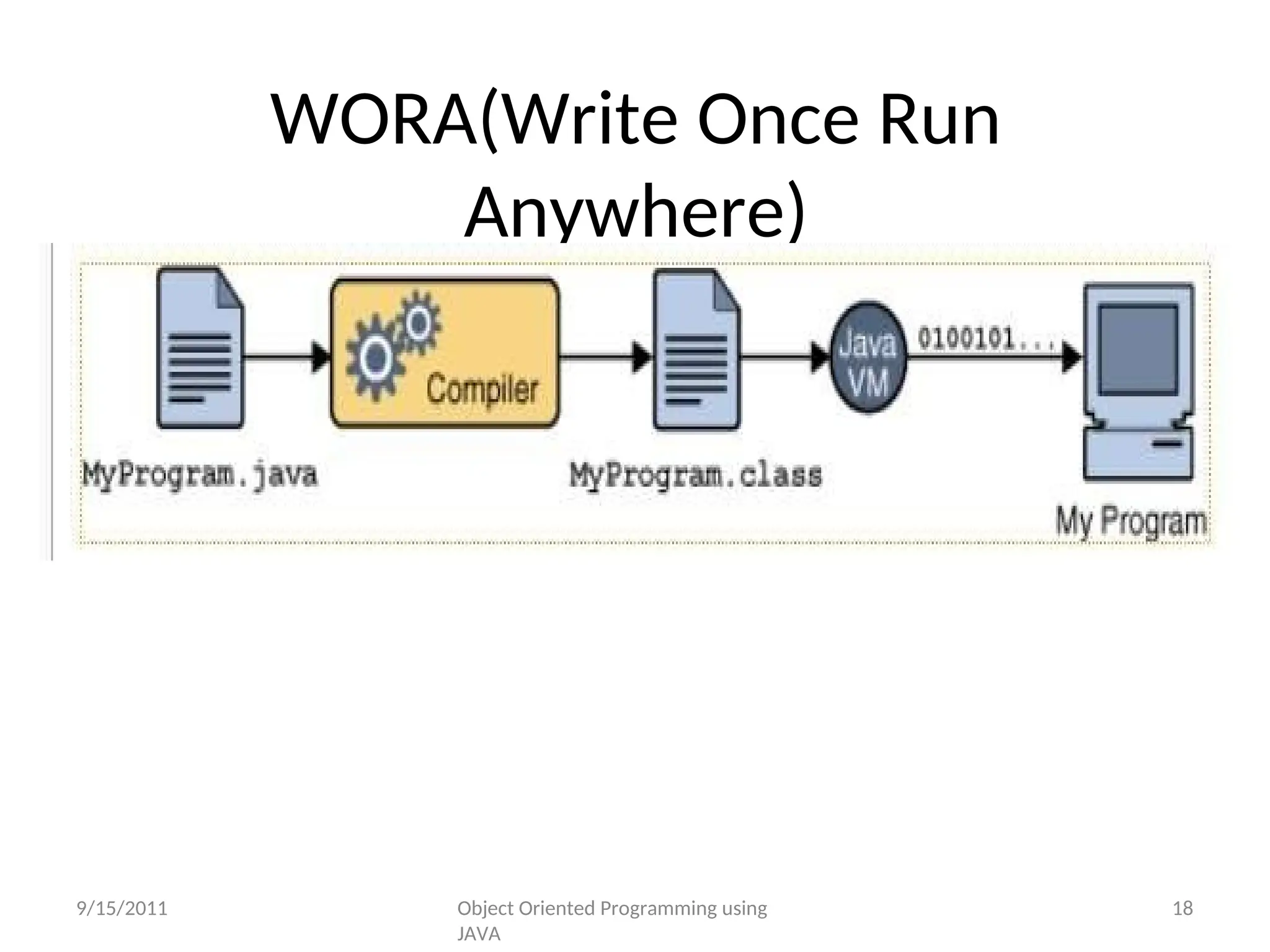 WORA(Write Once Run Anywhere)

Compiler

Java VM

0100101...

MyProgram.java

MyProgram.class

My Program

9/15/2011

Object Oriented Programming using JAVA

18